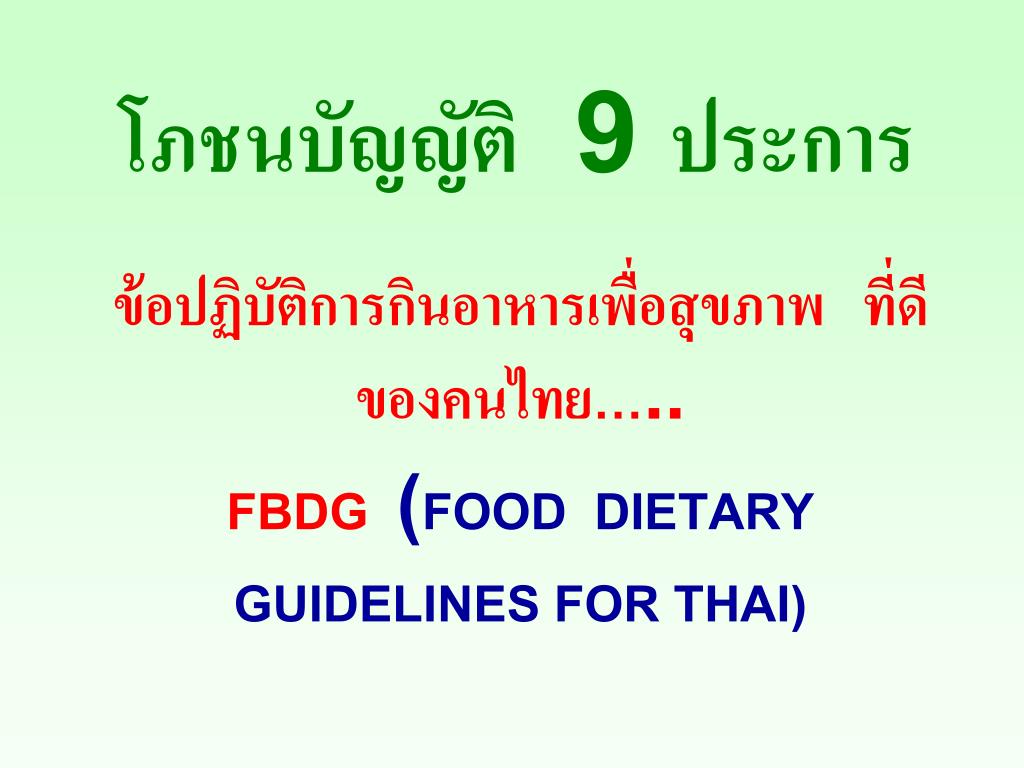 โภชนบัญญัติ 9 ประการ

ข้อปฏิบัติการกินอาหารเพื่อสุขภาพ ที่ดีของคนไทย…..

FBDG (FOOD DIETARY GUIDELINES FOR THAI)